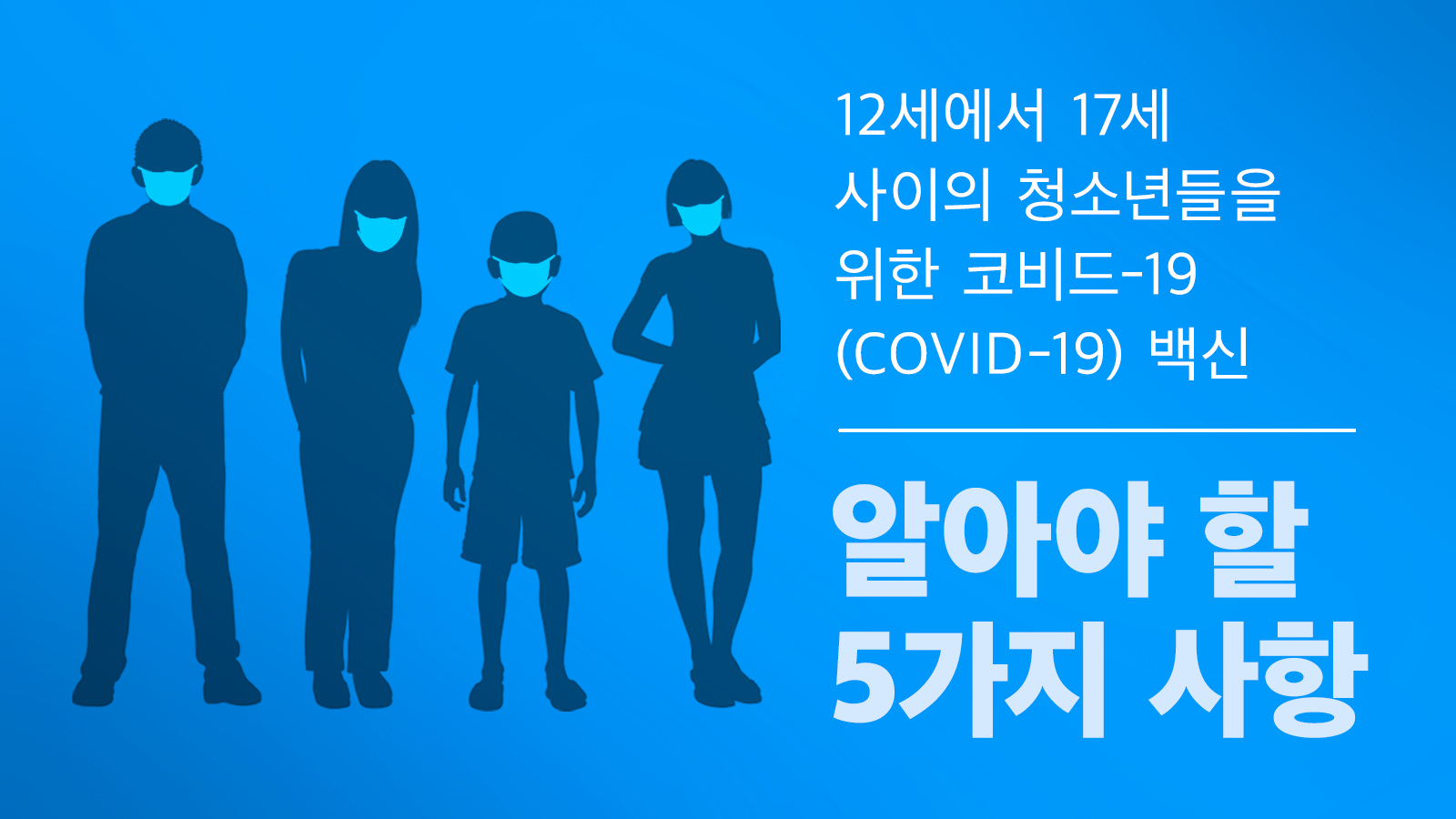 12세에서 17세 사이의 청소년들을 위한 코비드-19 (COVID-19) 백신

알아야 할 5가지 사항